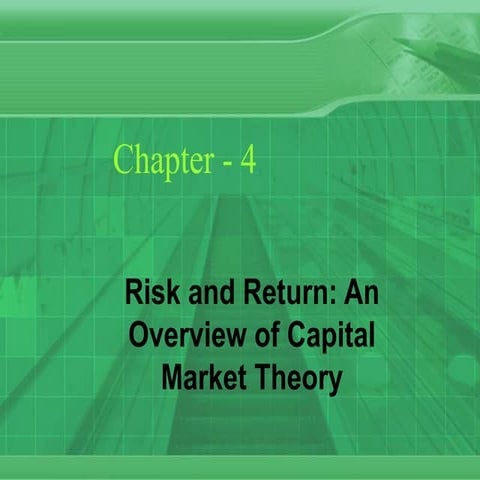 Chapter - 4

Risk and Return: An Overview of Capital Market Theory